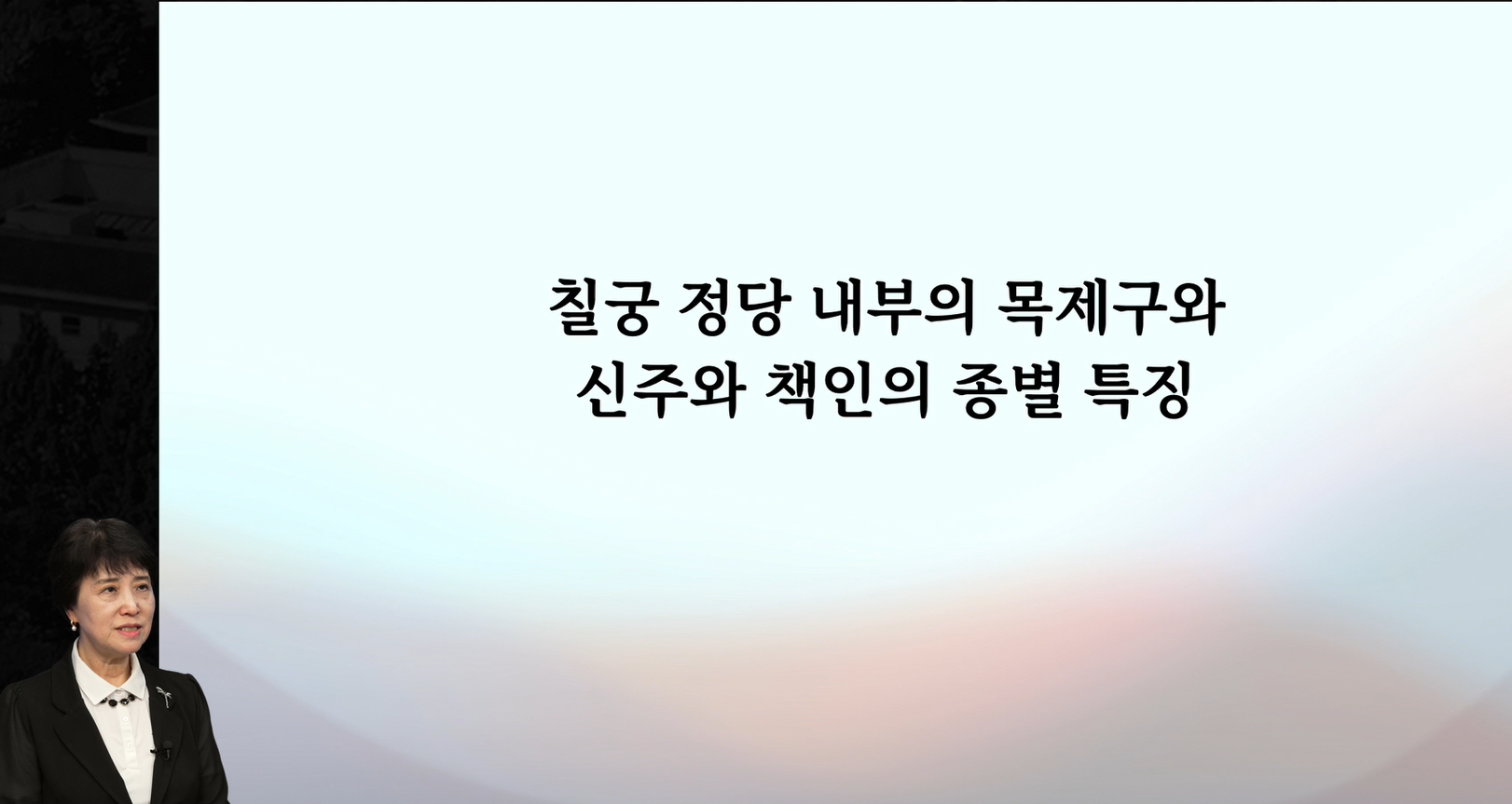 칠궁 정당 내부의 목제구와
신주와 책인의 종별 특징